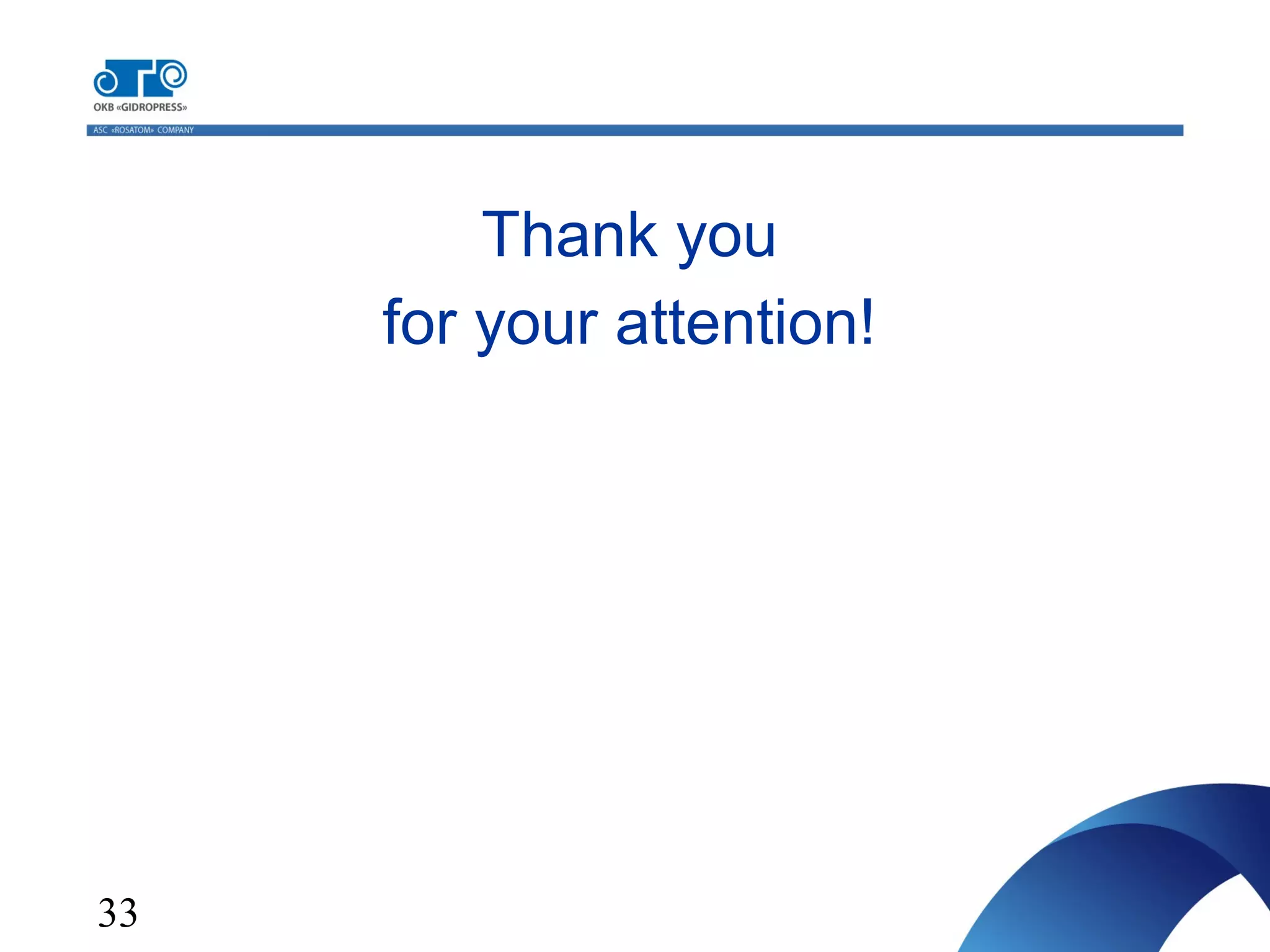 OKB «GIDROPRESS»

ASC «ROSATOM» COMPANY

Thank you
for your attention!

33